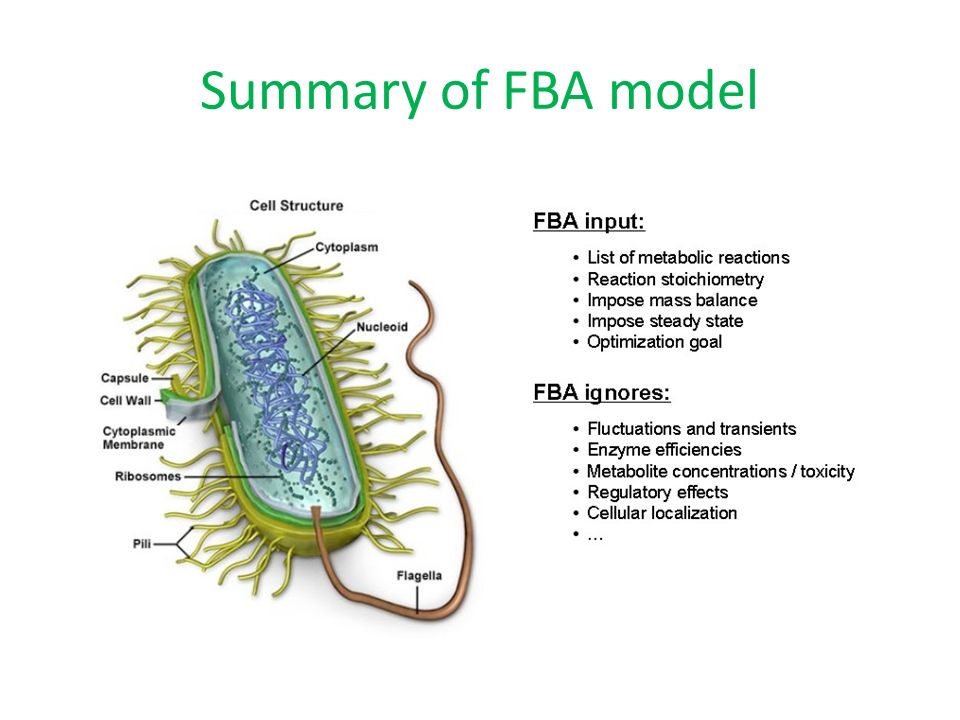 Summary of FBA model

Cell Structure

Cytoplasm

Nucleoid

Capsule

Cell Wall

Cytoplasmic Membrane

Ribosomes

Pili

Flagella

FBA input:

• List of metabolic reactions
• Reaction stoichiometry
• Impose mass balance
• Impose steady state
• Optimization goal

FBA ignores:

• Fluctuations and transients
• Enzyme efficiencies
• Metabolite concentrations / toxicity
• Regulatory effects
• Cellular localization
• …